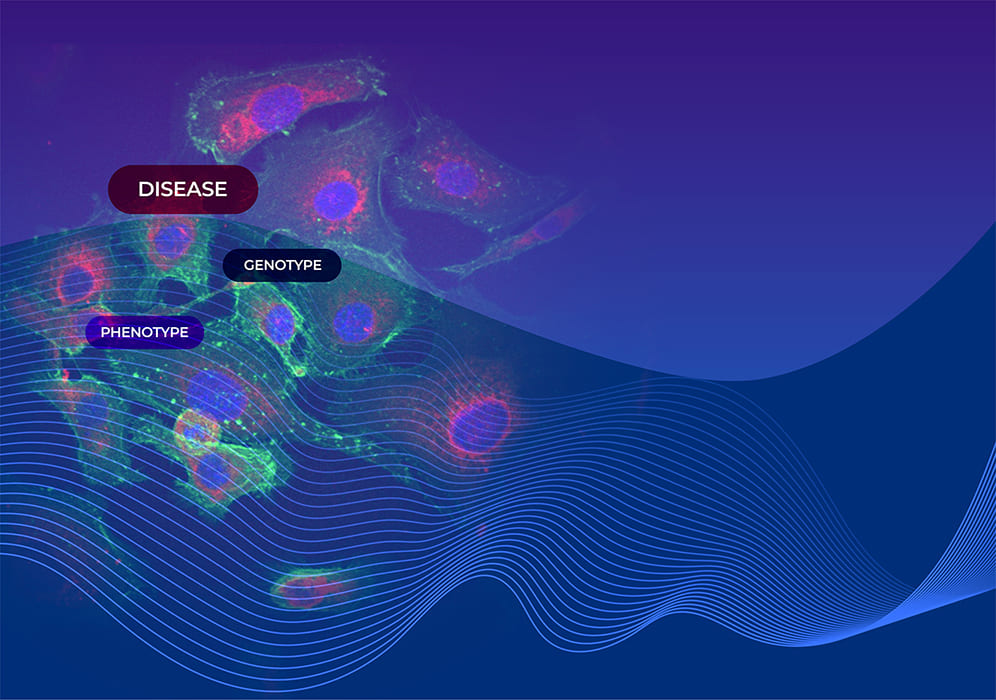 DISEASE

GENOTYPE

PHENOTYPE